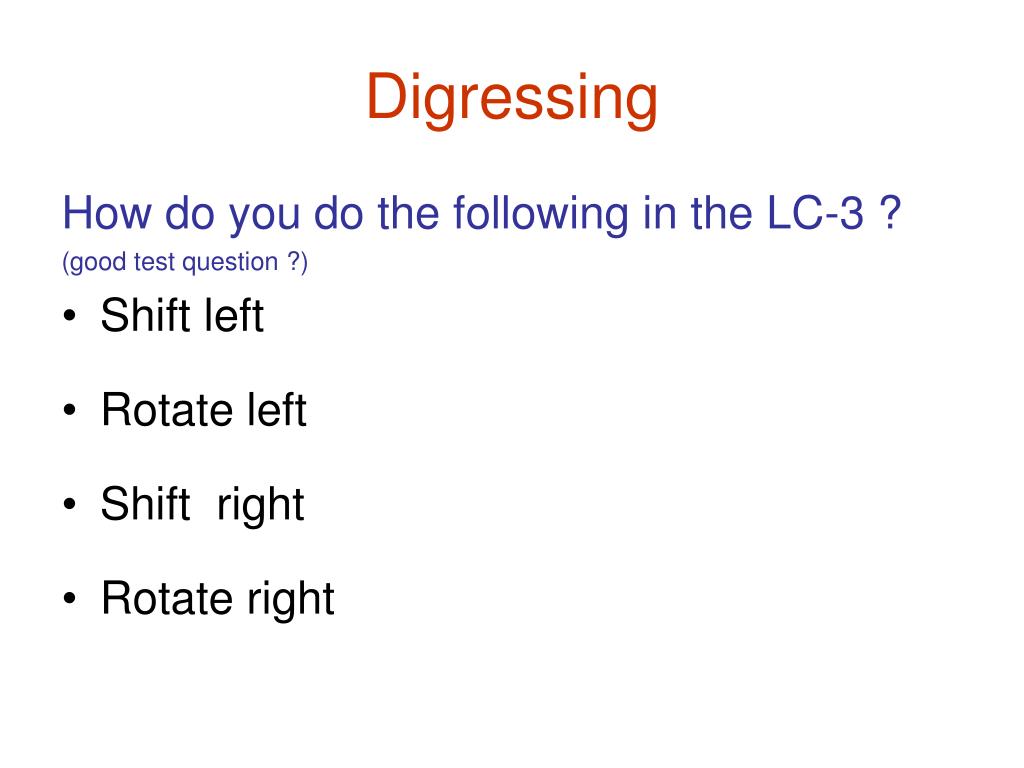 Digressing

How do you do the following in the LC-3 ?
(good test question ?)

• Shift left

• Rotate left

• Shift  right

• Rotate right